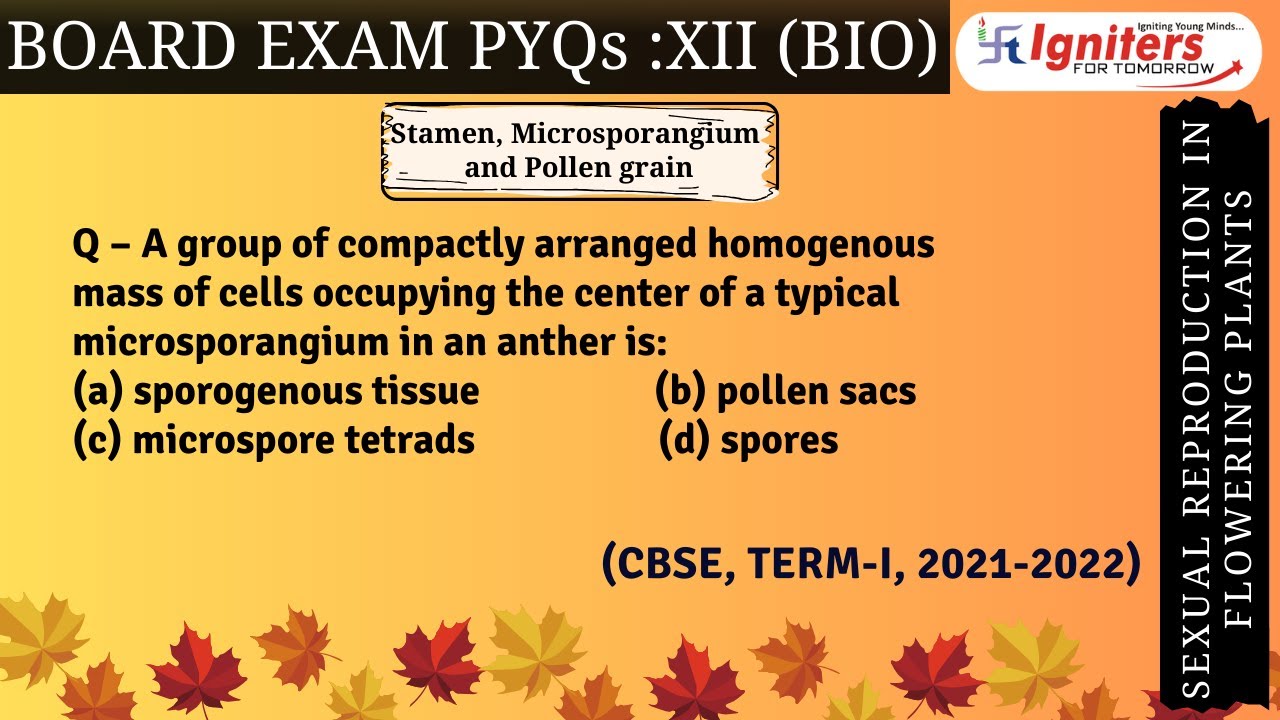 BOARD EXAM PYQs :XII (BIO)

Igniting Young Minds...
Igniters
FOR TOMORROW

Stamen, Microsporangium and Pollen grain

Q – A group of compactly arranged homogenous mass of cells occupying the center of a typical microsporangium in an anther is:
(a) sporogenous tissue (b) pollen sacs
(c) microspore tetrads (d) spores

(CBSE, TERM-I, 2021-2022)

SEXUAL REPRODUCTION IN FLOWERING PLANTS